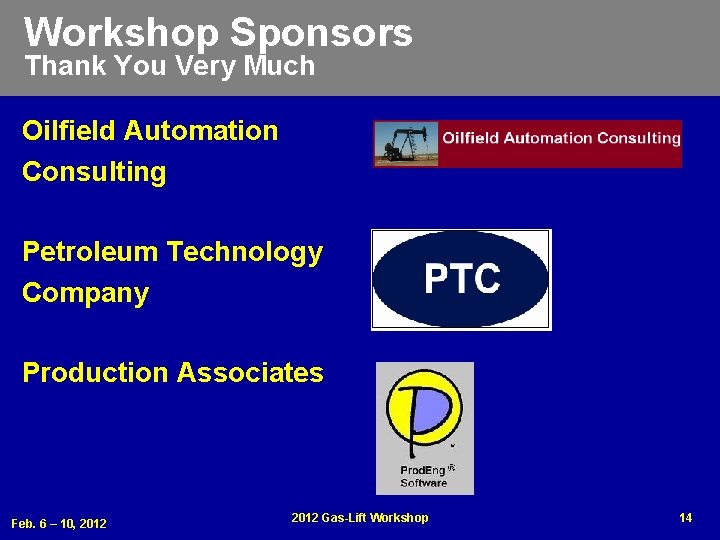 Workshop Sponsors
Thank You Very Much

Oilfield Automation Consulting

Oilfield Automation Consulting

Petroleum Technology Company

PTC

Production Associates

ProdEng® Software

Feb. 6 – 10, 2012

2012 Gas-Lift Workshop

14